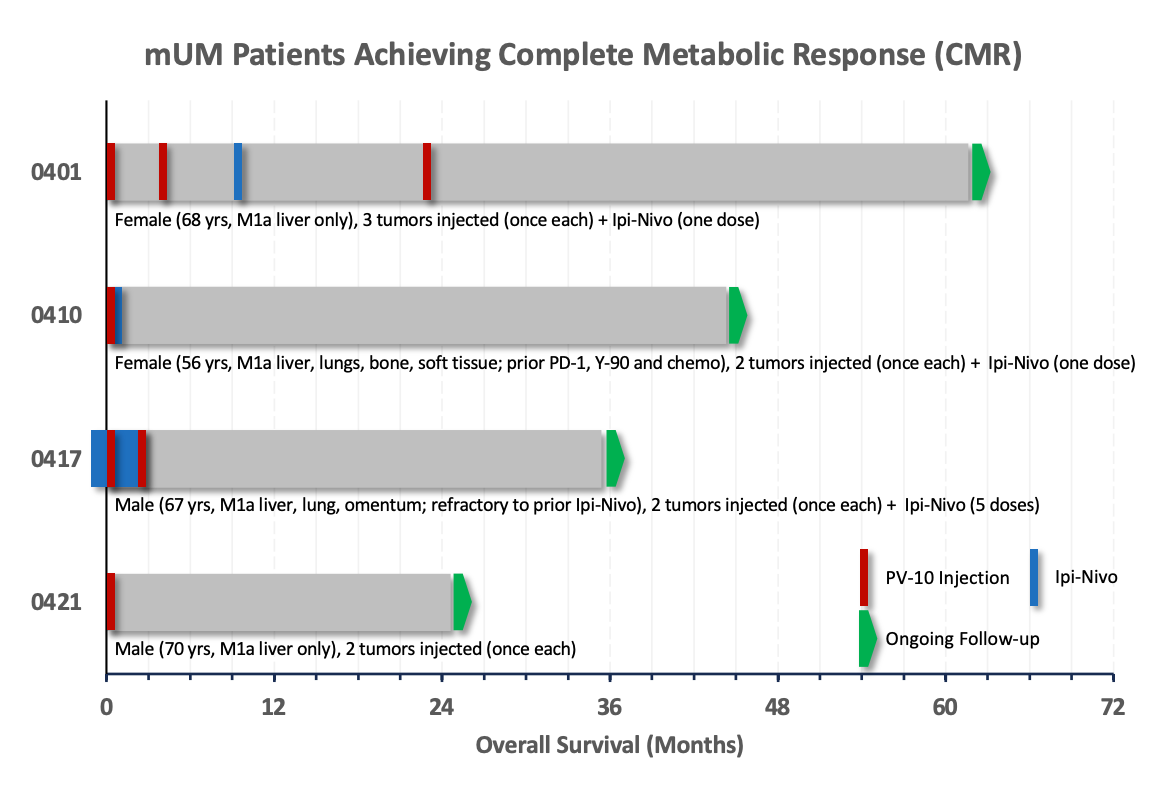 mUM Patients Achieving Complete Metabolic Response (CMR)

0401

Female (68 yrs, M1a liver only), 3 tumors injected (once each) + Ipi-Nivo (one dose)

0410

Female (56 yrs, M1a liver, lungs, bone, soft tissue; prior PD-1, Y-90 and chemo), 2 tumors injected (once each) + Ipi-Nivo (one dose)

0417

Male (67 yrs, M1a liver, lung, omentum; refractory to prior Ipi-Nivo), 2 tumors injected (once each) + Ipi-Nivo (5 doses)

0421

Male (70 yrs, M1a liver only), 2 tumors injected (once each)

PV-10 Injection

Ipi-Nivo

Ongoing Follow-up

0 12 24 36 48 60 72

Overall Survival (Months)